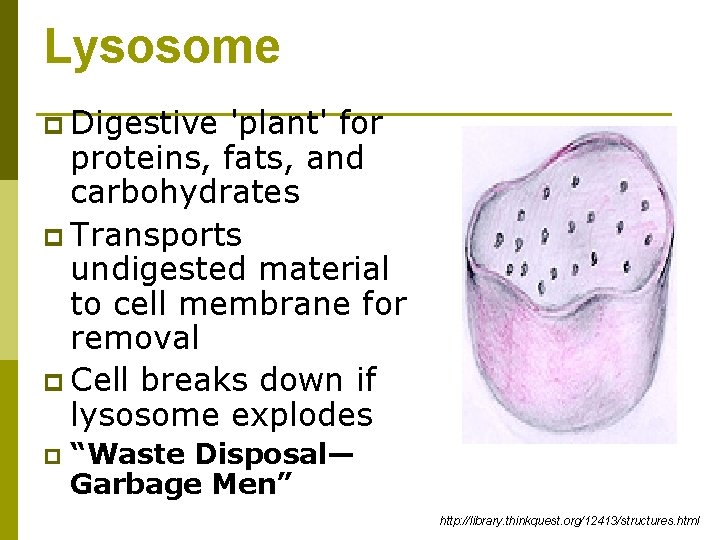 Lysosome

Digestive 'plant' for proteins, fats, and carbohydrates

Transports undigested material to cell membrane for removal

Cell breaks down if lysosome explodes

“Waste Disposal—Garbage Men”

http://library.thinkquest.org/12413/structures.html